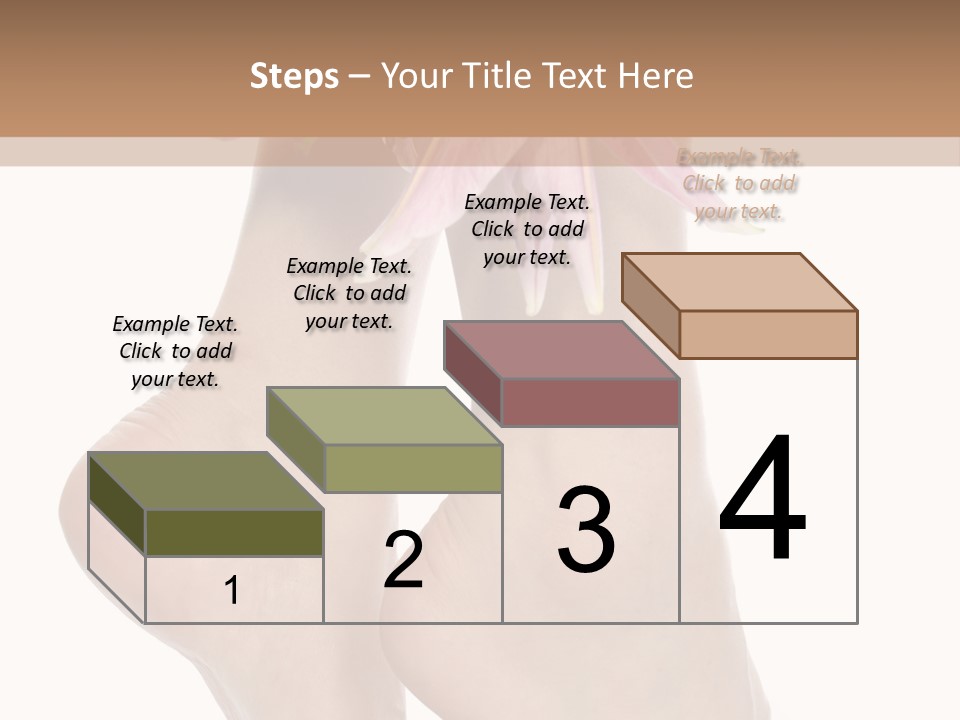 Steps – Your Title Text Here

Example Text. Click to add your text.

Example Text. Click to add your text.

Example Text. Click to add your text.

Example Text. Click to add your text.

1

2

3

4